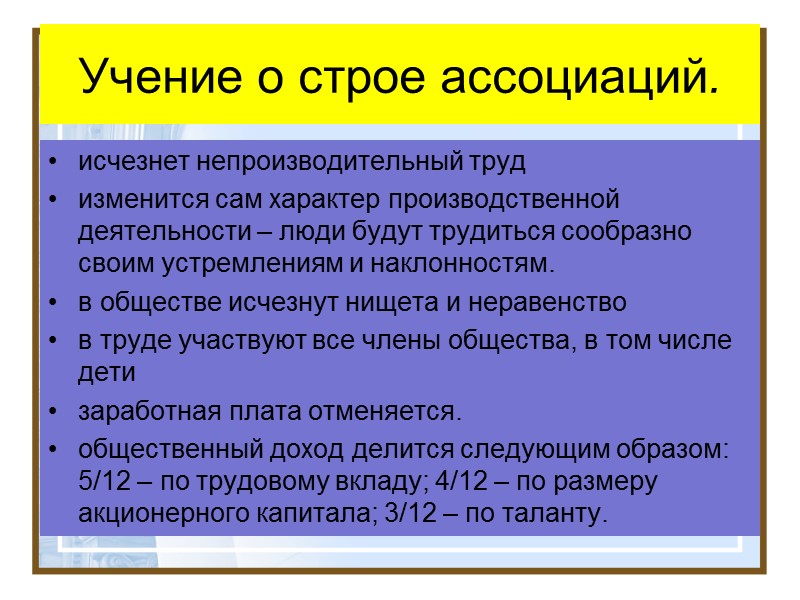 Учение о строе ассоциаций.

• исчезнет непроизводительный труд
• изменится сам характер производственной деятельности – люди будут трудиться сообразно своим устремлениям и наклонностям.
• в обществе исчезнут нищета и неравенство
• в труде участвуют все члены общества, в том числе дети
• заработная плата отменяется.
• общественный доход делится следующим образом: 5/12 – по трудовому вкладу; 4/12 – по размеру акционерного капитала; 3/12 – по таланту.